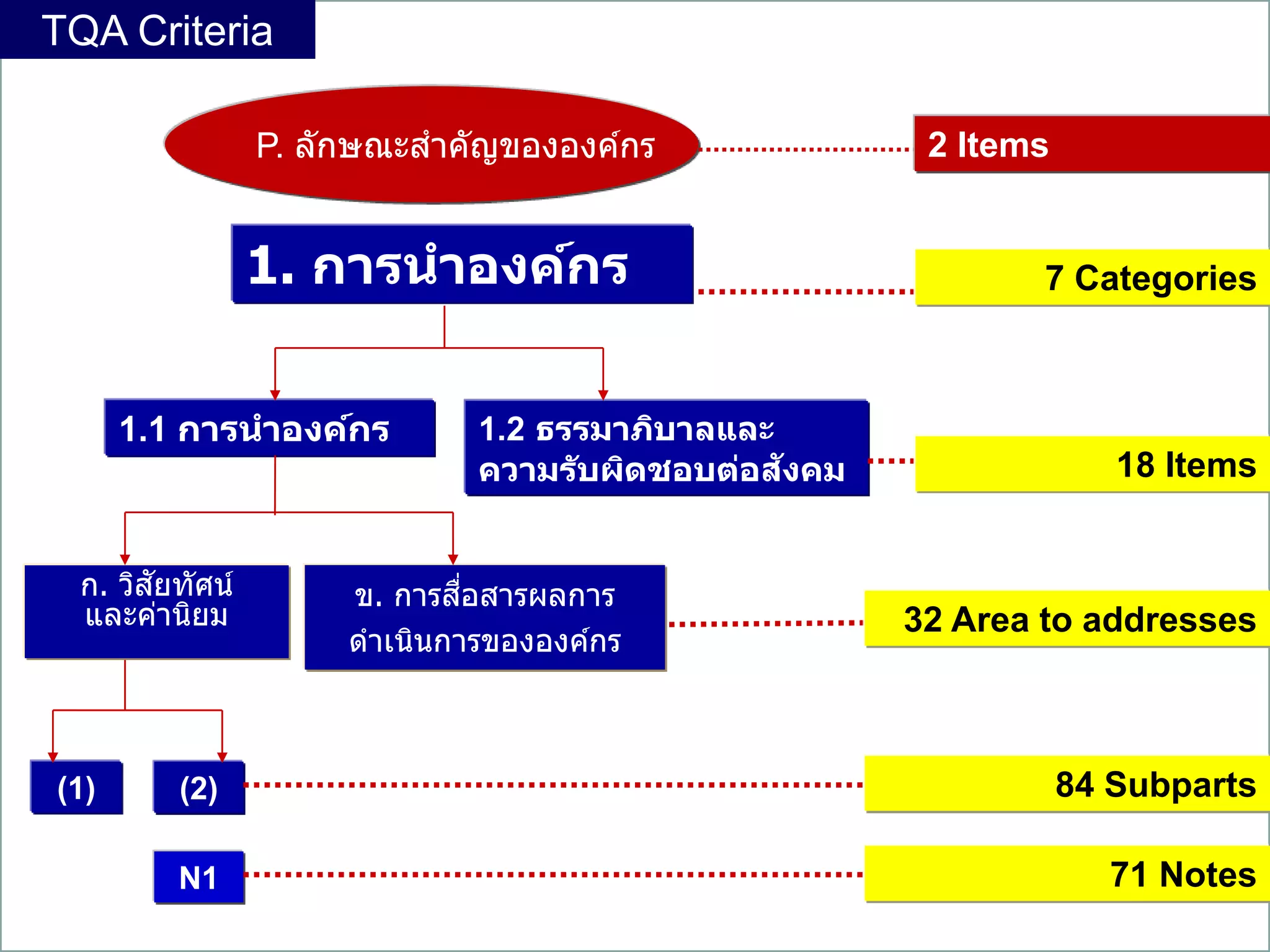 TQA Criteria

P. ลักษณะสำคัญขององค์กร

2 Items

1. การนำองค์กร

7 Categories

1.1 การนำองค์กร

1.2 ธรรมาภิบาลและความรับผิดชอบต่อสังคม

18 Items

ก. วิสัยทัศน์และค่านิยม

ข. การสื่อสารผลการดำเนินการขององค์กร

32 Area to addresses

(1)

(2)

84 Subparts

N1

71 Notes